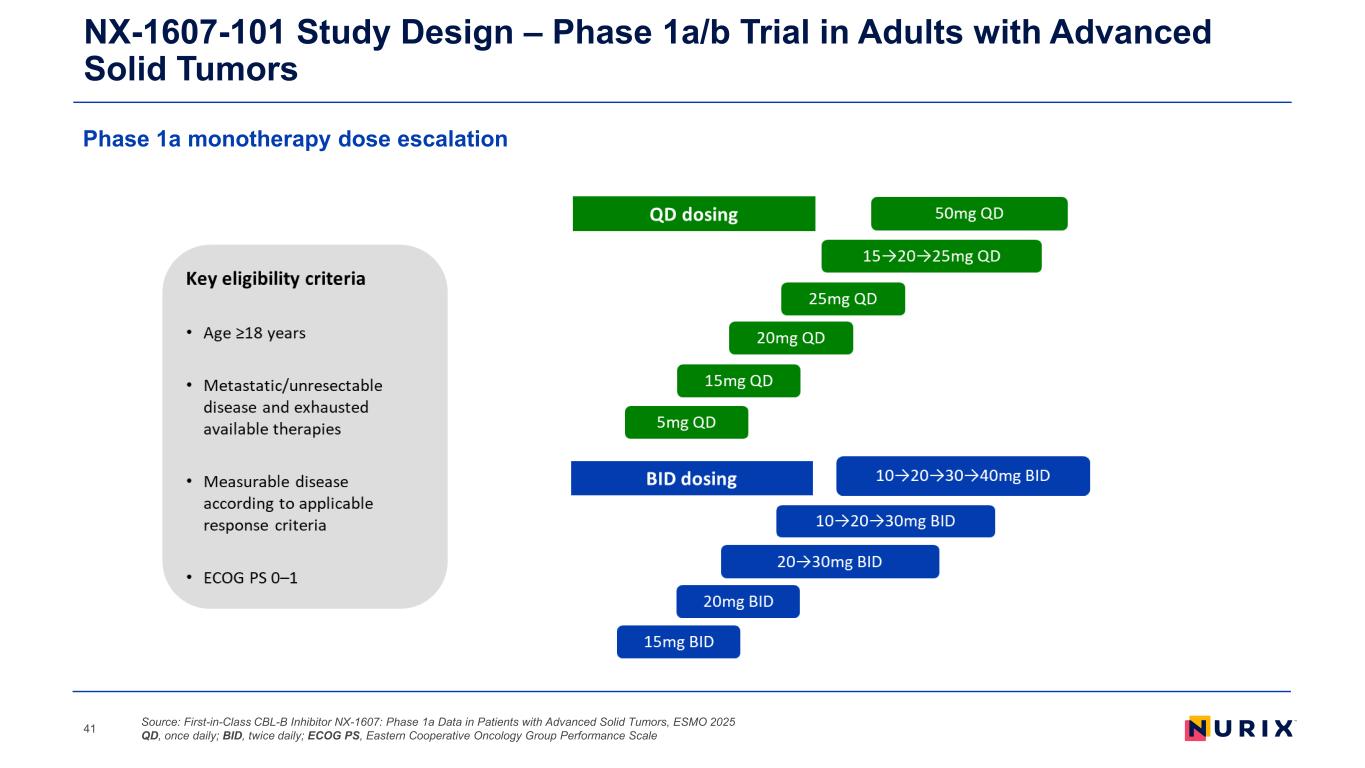 NX-1607-101 Study Design – Phase 1a/b Trial in Adults with Advanced Solid Tumors

Phase 1a monotherapy dose escalation

Key eligibility criteria

• Age ≥18 years

• Metastatic/unresectable disease and exhausted available therapies

• Measurable disease according to applicable response criteria

• ECOG PS 0–1

QD dosing

50mg QD

15→20→25mg QD

25mg QD

20mg QD

15mg QD

5mg QD

BID dosing

10→20→30→40mg BID

10→20→30mg BID

20→30mg BID

20mg BID

15mg BID

41

Source: First-in-Class CBL-B Inhibitor NX-1607: Phase 1a Data in Patients with Advanced Solid Tumors, ESMO 2025
QD, once daily; BID, twice daily; ECOG PS, Eastern Cooperative Oncology Group Performance Scale

NURIX